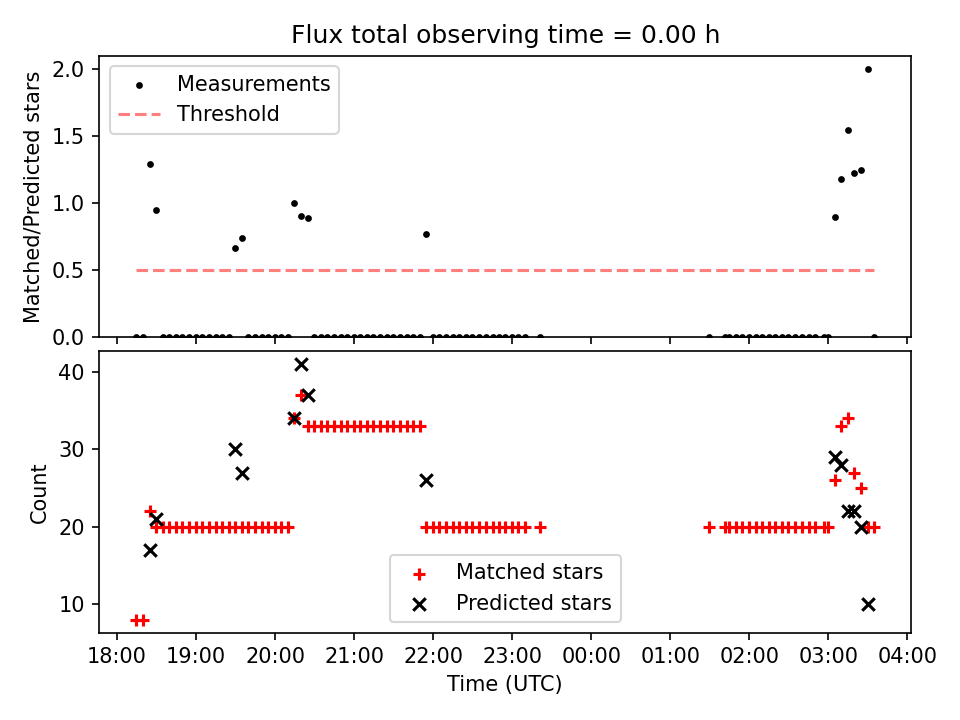 Flux total observing time = 0.00 h

Measurements
Threshold

Matched/Predicted stars

2.0
1.5
1.0
0.5
0.0

Count

40
30
20
10

Matched stars
Predicted stars

18:00 19:00 20:00 21:00 22:00 23:00 00:00 01:00 02:00 03:00 04:00

Time (UTC)